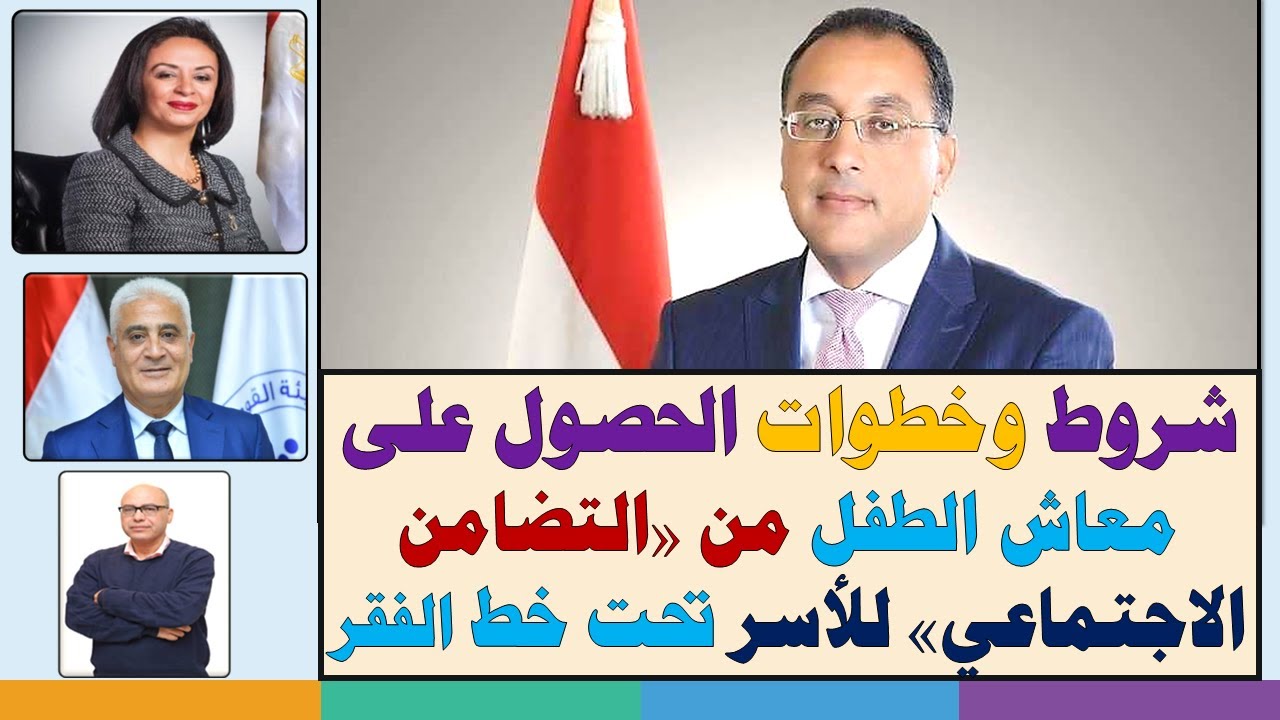 شروط وخطوات الحصول على معاش الطفل من «التضامن الاجتماعي» للأسر تحت خط الفقر